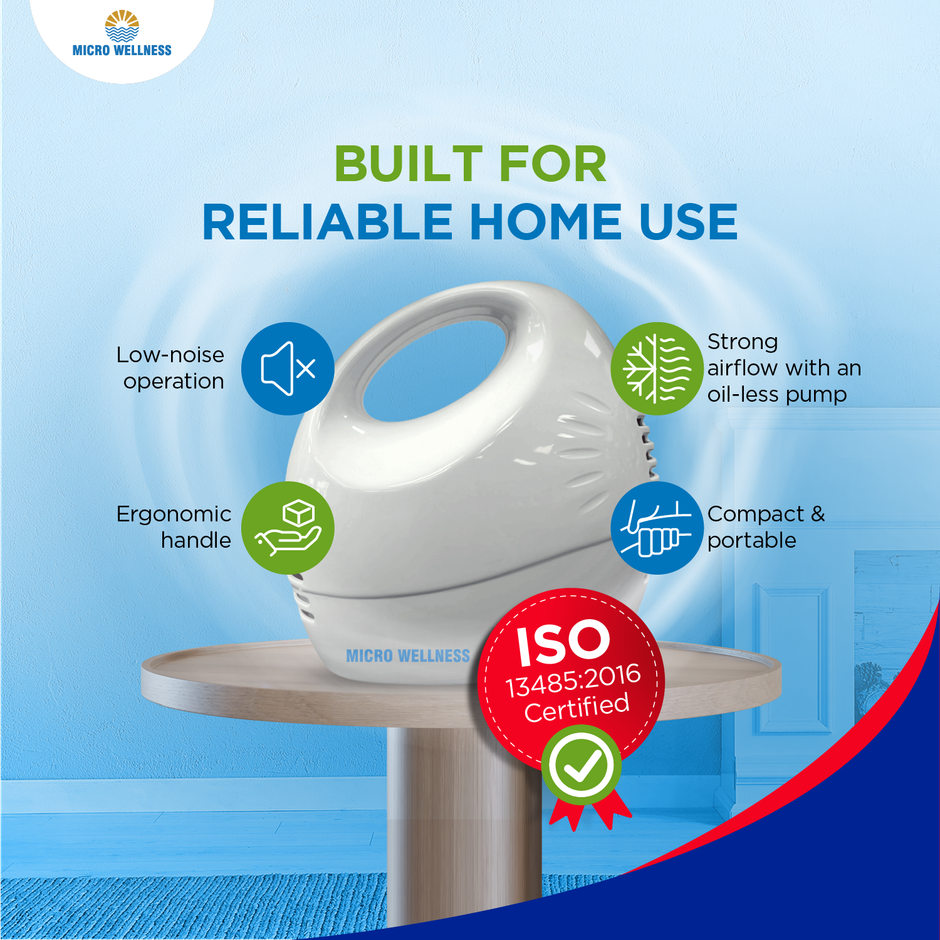 MICRO WELLNESS

BUILT FOR
RELIABLE HOME USE

Low-noise operation

Strong airflow with an oil-less pump

Ergonomic handle

Compact & portable

MICRO WELLNESS

ISO
13485:2016
Certified